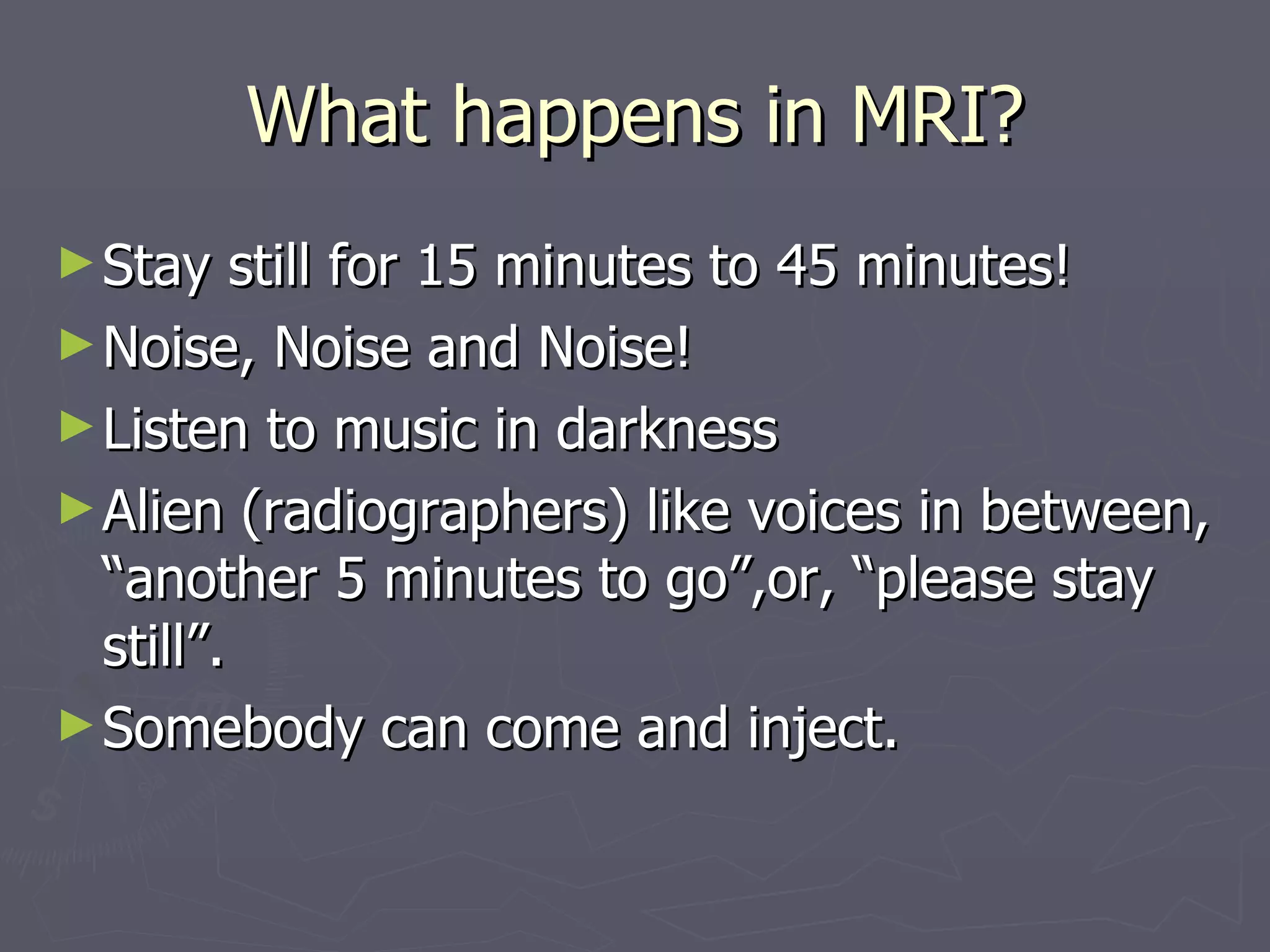 What happens in MRI?

► Stay still for 15 minutes to 45 minutes!

► Noise, Noise and Noise!

► Listen to music in darkness

► Alien (radiographers) like voices in between, “another 5 minutes to go”,or, “please stay still”.

► Somebody can come and inject.